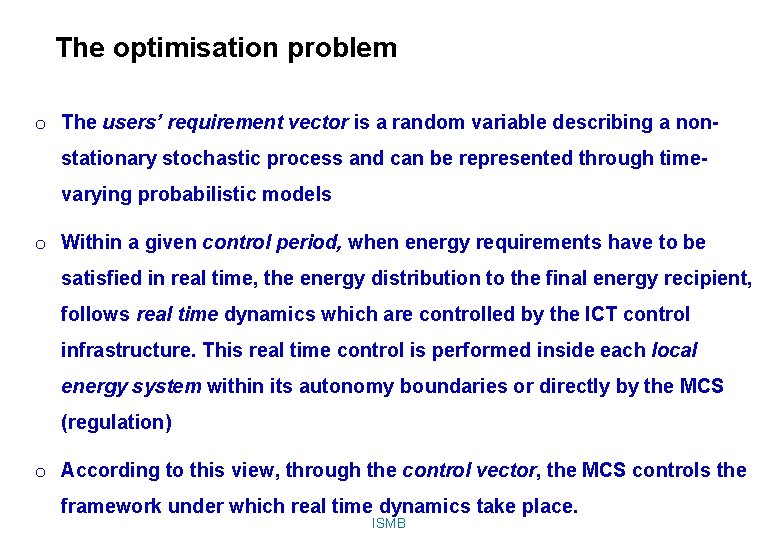 The optimisation problem

o The users' requirement vector is a random variable describing a non-stationary stochastic process and can be represented through time-varying probabilistic models

o Within a given control period, when energy requirements have to be satisfied in real time, the energy distribution to the final energy recipient, follows real time dynamics which are controlled by the ICT control infrastructure. This real time control is performed inside each local energy system within its autonomy boundaries or directly by the MCS (regulation)

o According to this view, through the control vector, the MCS controls the framework under which real time dynamics take place.

ISMB